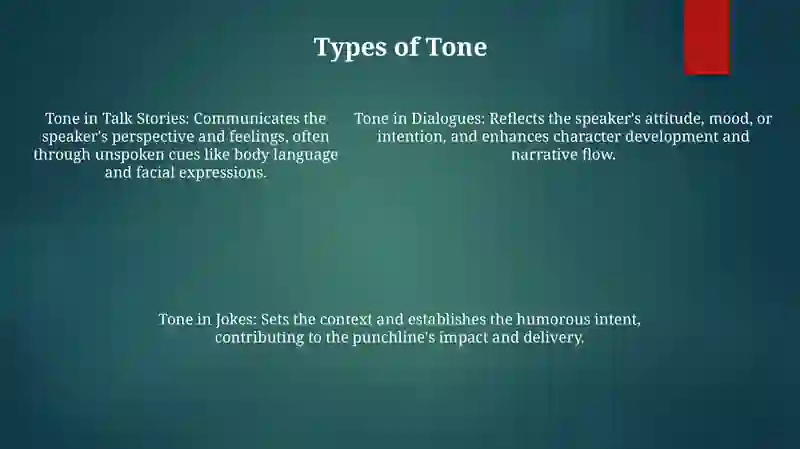 Types of Tone

Tone in Talk Stories: Communicates the speaker's perspective and feelings, often through unspoken cues like body language and facial expressions.

Tone in Dialogues: Reflects the speaker's attitude, mood, or intention, and enhances character development and narrative flow.

Tone in Jokes: Sets the context and establishes the humorous intent, contributing to the punchline's impact and delivery.